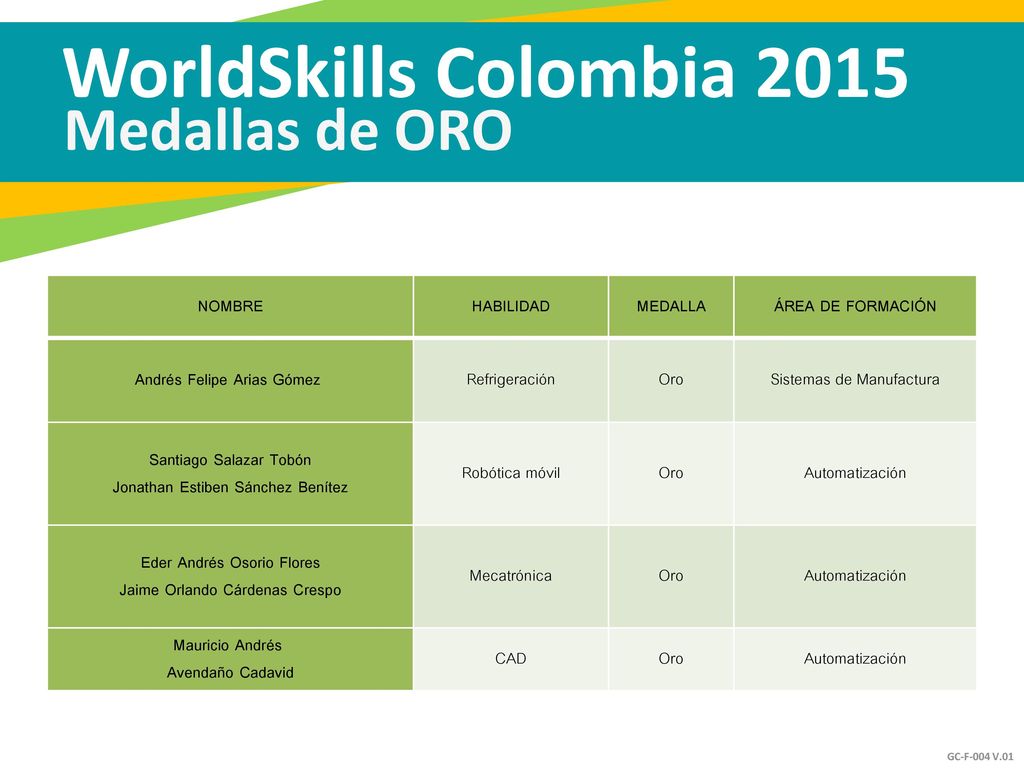 WorldSkills Colombia 2015
Medallas de ORO

| NOMBRE | HABILIDAD | MEDALLA | ÁREA DE FORMACIÓN |
|---|---|---|---|
| Andrés Felipe Arias Gómez | Refrigeración | Oro | Sistemas de Manufactura |
| Santiago Salazar Tobón Jonathan Estiben Sánchez Benítez | Robótica móvil | Oro | Automatización |
| Eder Andrés Osorio Flores Jaime Orlando Cárdenas Crespo | Mecatrónica | Oro | Automatización |
| Mauricio Andrés Avendaño Cadavid | CAD | Oro | Automatización |

GC-F-004 V.01